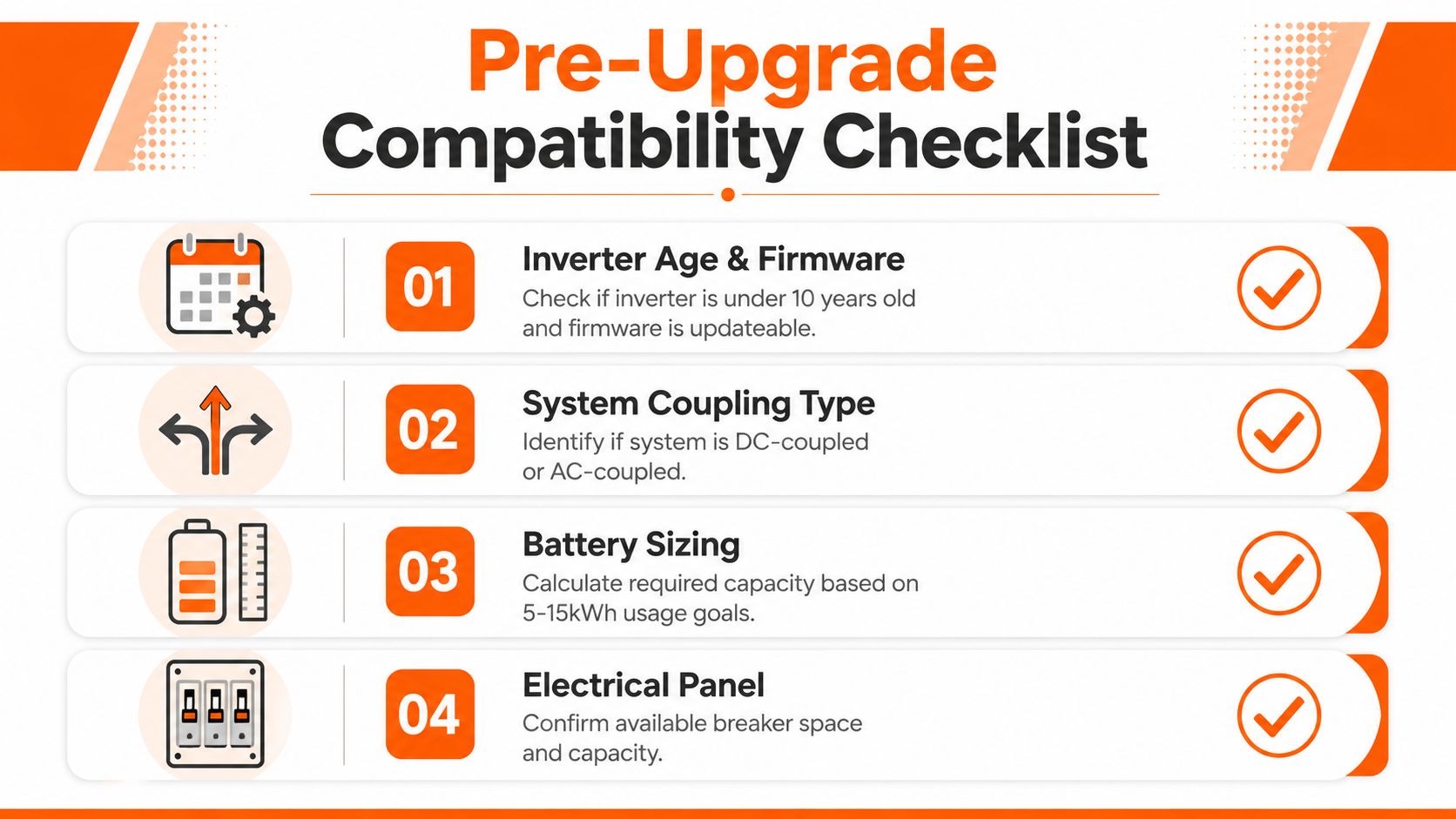 Pre-Upgrade
Compatibility Checklist

01
Inverter Age & Firmware
Check if inverter is under 10 years old and firmware is updateable.

02
System Coupling Type
Identify if system is DC-coupled or AC-coupled.

03
Battery Sizing
Calculate required capacity based on 5-15kWh usage goals.

04
Electrical Panel
Confirm available breaker space and capacity.